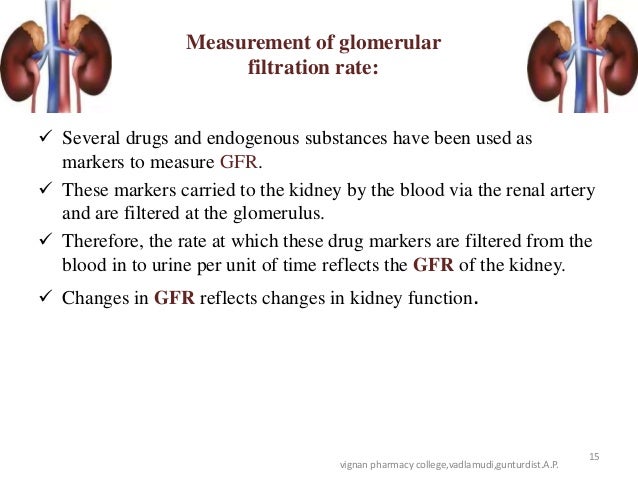 Measurement of glomerular filtration rate:

✓ Several drugs and endogenous substances have been used as markers to measure GFR.

✓ These markers carried to the kidney by the blood via the renal artery and are filtered at the glomerulus.

✓ Therefore, the rate at which these drug markers are filtered from the blood in to urine per unit of time reflects the GFR of the kidney.

✓ Changes in GFR reflects changes in kidney function.

vignan pharmacy college,vadlamudi,gunturdist.A.P.

15